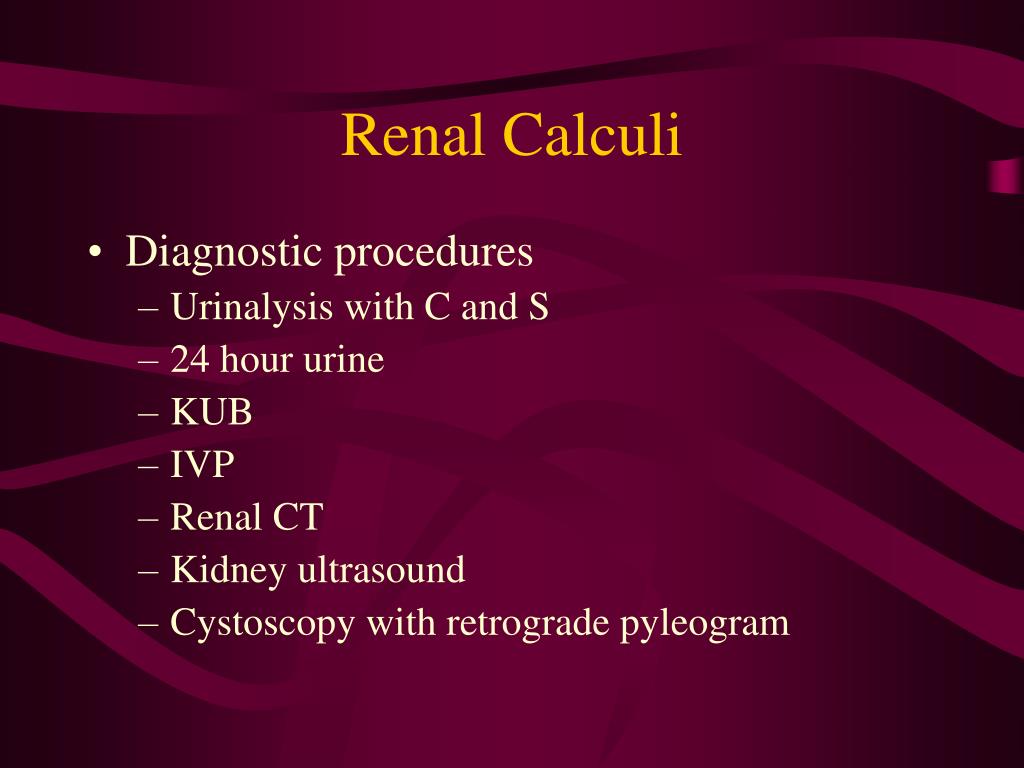 Renal Calculi

• Diagnostic procedures
– Urinalysis with C and S
– 24 hour urine
– KUB
– IVP
– Renal CT
– Kidney ultrasound
– Cystoscopy with retrograde pyleogram